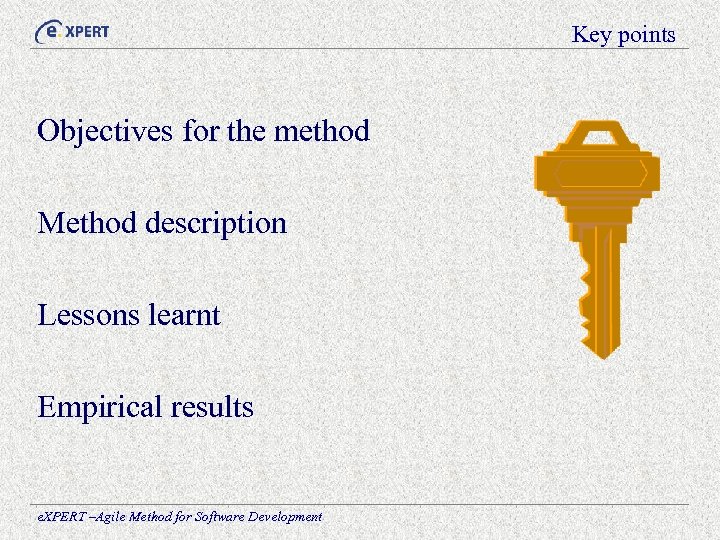 eXPERT

Key points

Objectives for the method

Method description

Lessons learnt

Empirical results

eXPERT –Agile Method for Software Development